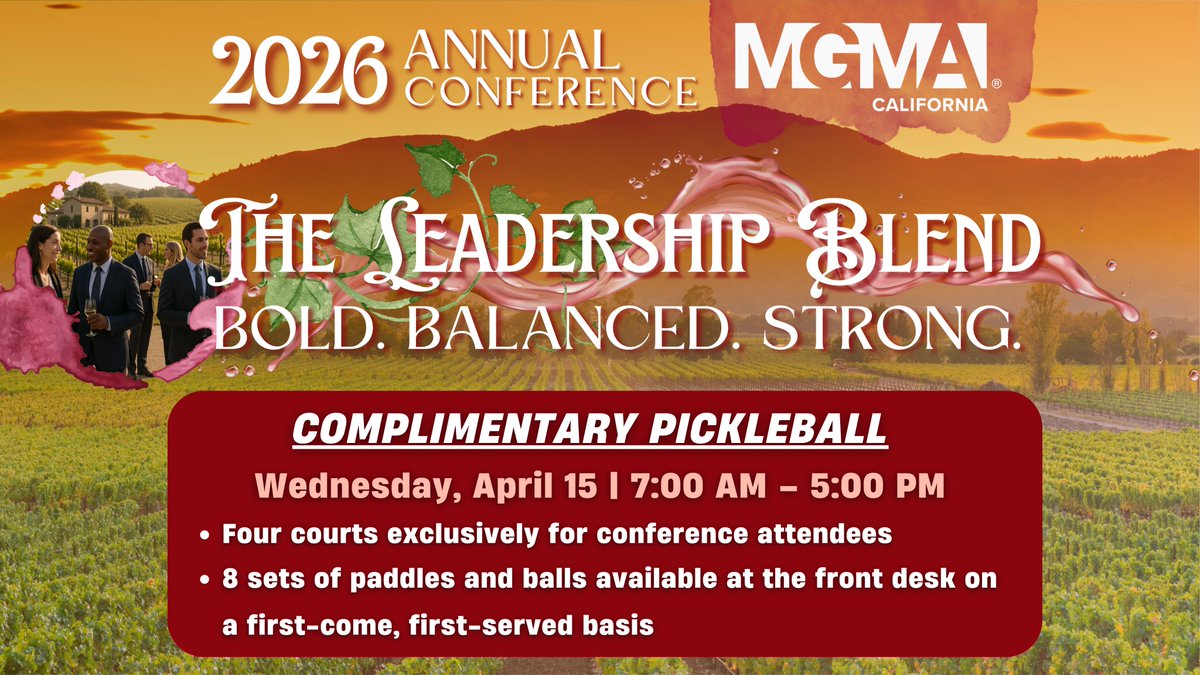 2026 ANNUAL CONFERENCE

MGMA®
CALIFORNIA

THE LEADERSHIP BLEND
BOLD. BALANCED. STRONG.

COMPLIMENTARY PICKLEBALL

Wednesday, April 15 | 7:00 AM – 5:00 PM

• Four courts exclusively for conference attendees
• 8 sets of paddles and balls available at the front desk on a first-come, first-served basis